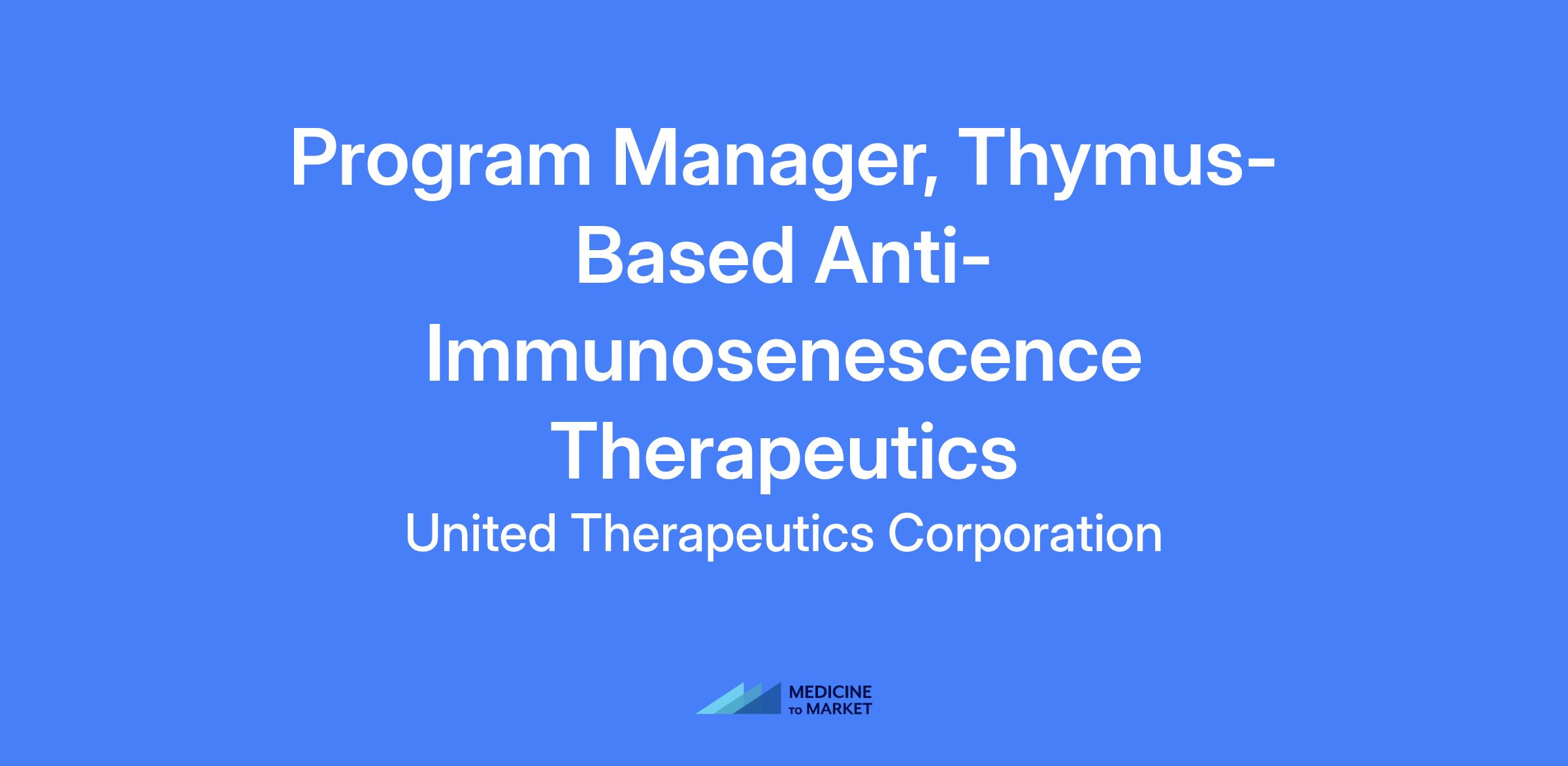 Program Manager, Thymus-Based Anti-Immunosenescence Therapeutics

United Therapeutics Corporation

MEDICINE TO MARKET